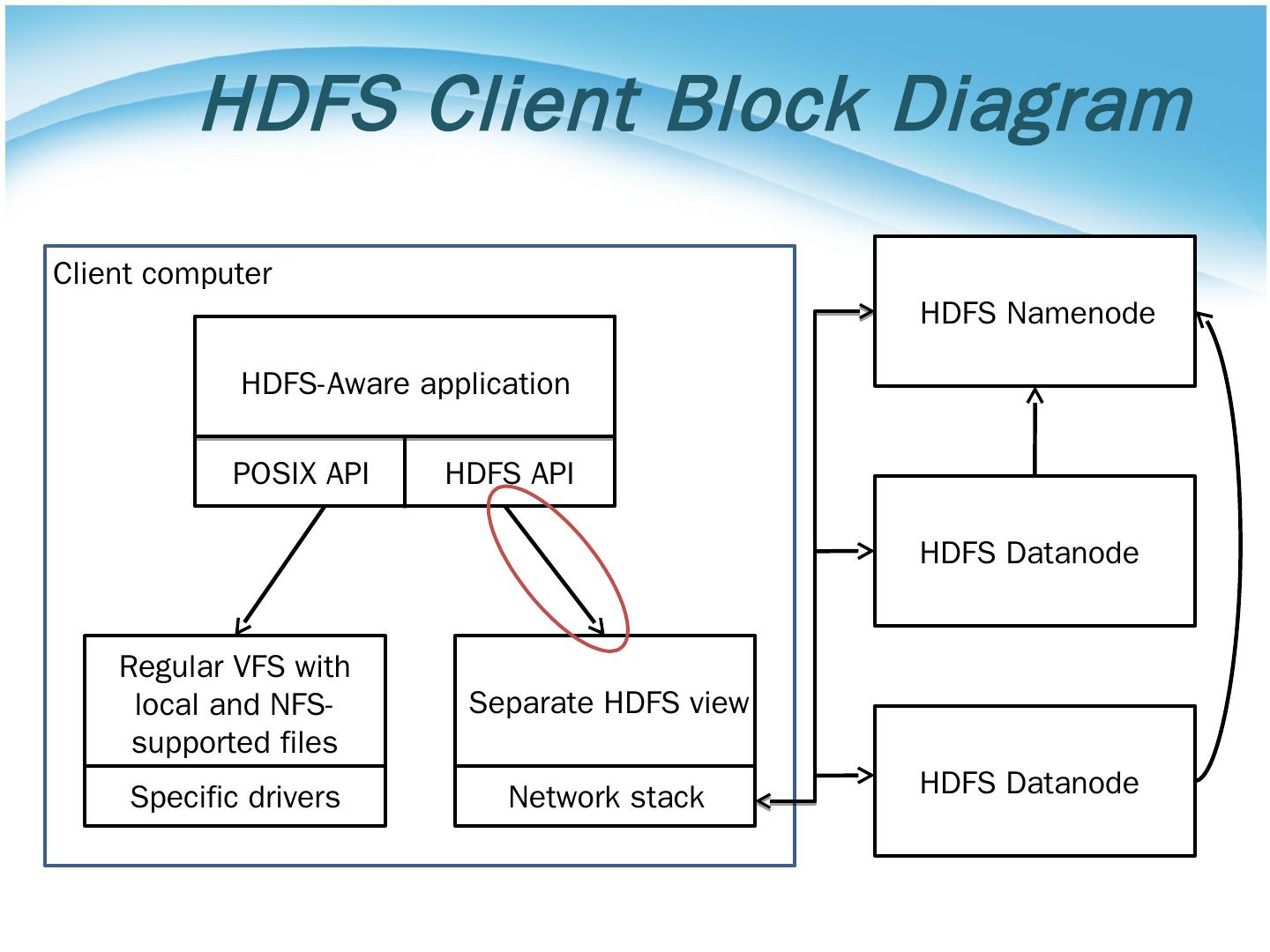 HDFS Client Block Diagram

Client computer

HDFS-Aware application

POSIX API

HDFS API

Regular VFS with local and NFS-supported files

Specific drivers

Separate HDFS view

Network stack

HDFS Namenode

HDFS Datanode

HDFS Datanode